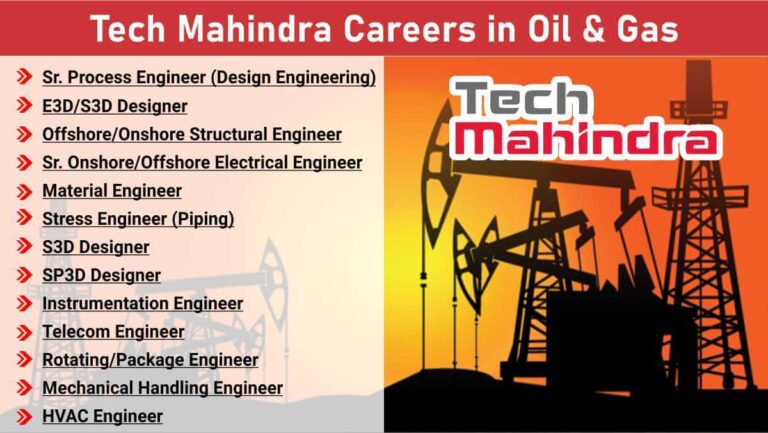 Tech Mahindra Careers in Oil & Gas

Sr. Process Engineer (Design Engineering)
E3D/S3D Designer
Offshore/Onshore Structural Engineer
Sr. Onshore/Offshore Electrical Engineer
Material Engineer
Stress Engineer (Piping)
S3D Designer
SP3D Designer
Instrumentation Engineer
Telecom Engineer
Rotating/Package Engineer
Mechanical Handling Engineer
HVAC Engineer

Tech
Mahindra